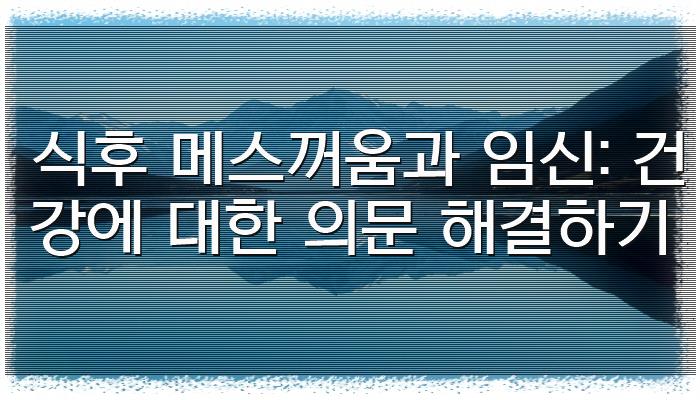 식후 메스꺼움과 임신: 건강에 대한 의문 해결하기